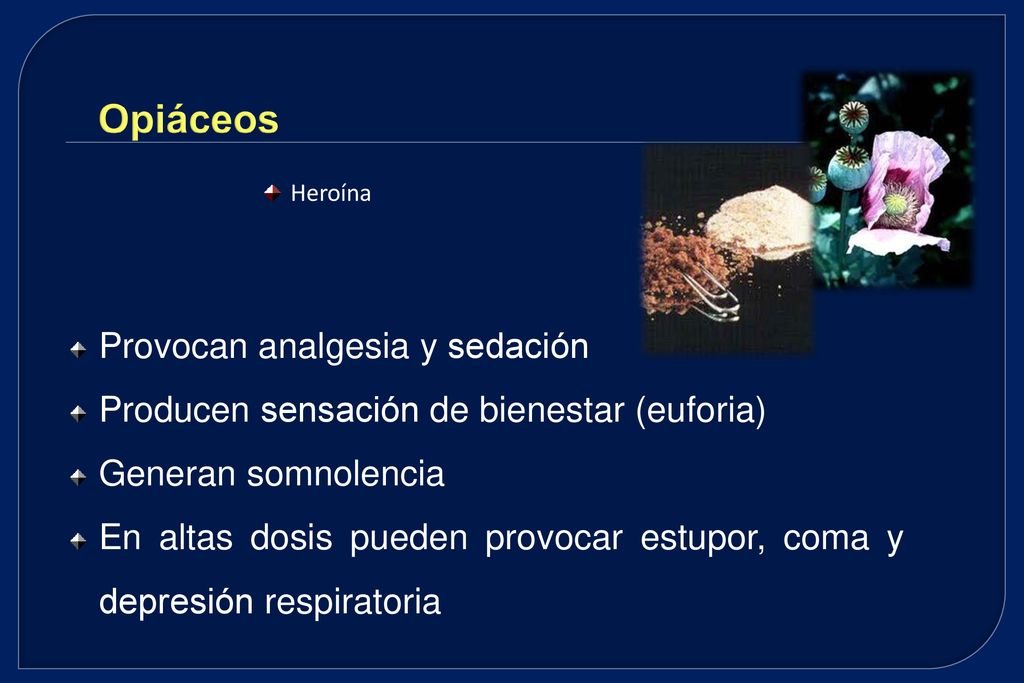 Opiáceos

Heroína

Provocan analgesia y sedación

Producen sensación de bienestar (euforia)

Generan somnolencia

En altas dosis pueden provocar estupor, coma y depresión respiratoria